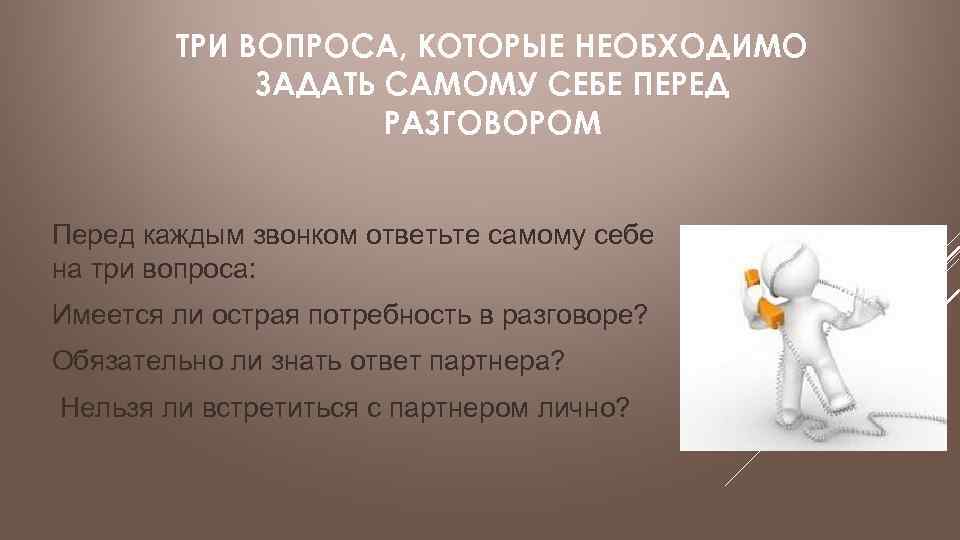 ТРИ ВОПРОСА, КОТОРЫЕ НЕОБХОДИМО ЗАДАТЬ САМОМУ СЕБЕ ПЕРЕД РАЗГОВОРОМ

Перед каждым звонком ответьте самому себе на три вопроса:

Имеется ли острая потребность в разговоре?

Обязательно ли знать ответ партнера?

Нельзя ли встретиться с партнером лично?